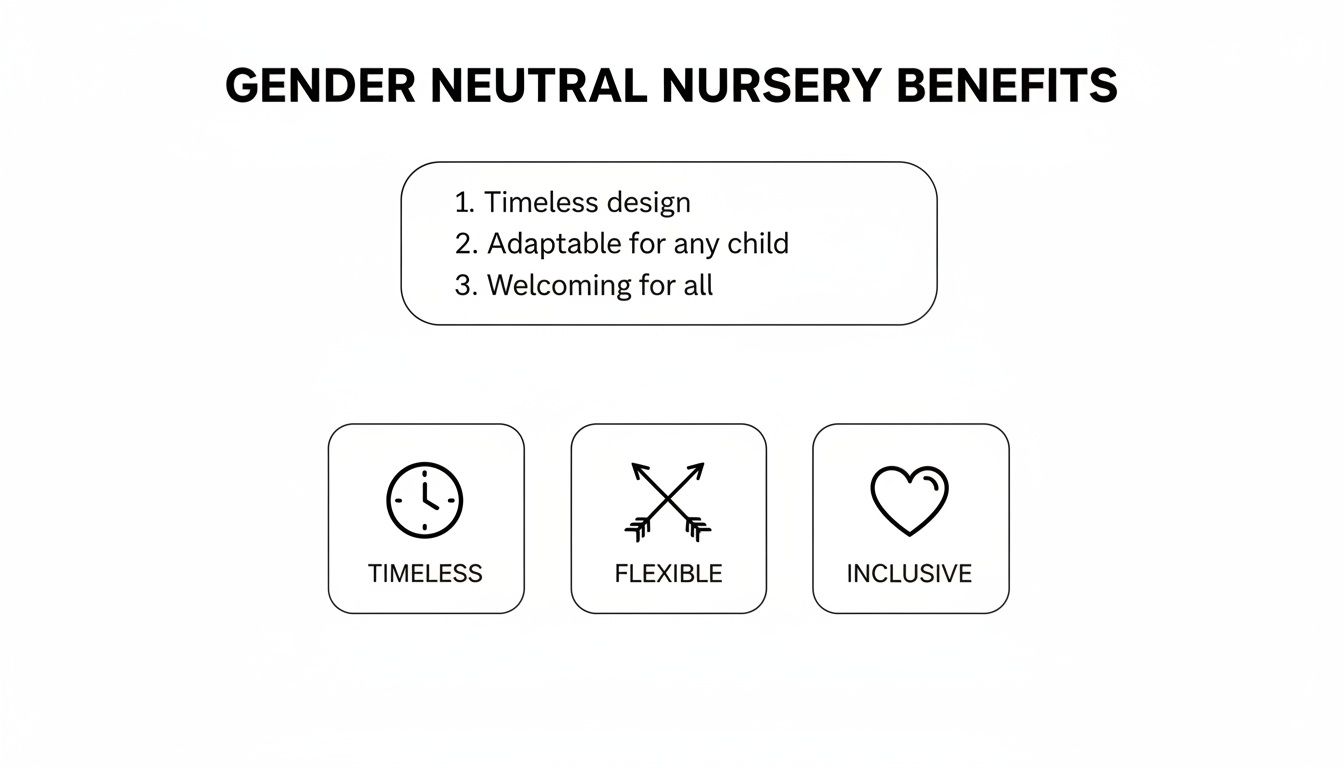 GENDER NEUTRAL NURSERY BENEFITS

1. Timeless design
2. Adaptable for any child
3. Welcoming for all

TIMELESS

FLEXIBLE

INCLUSIVE